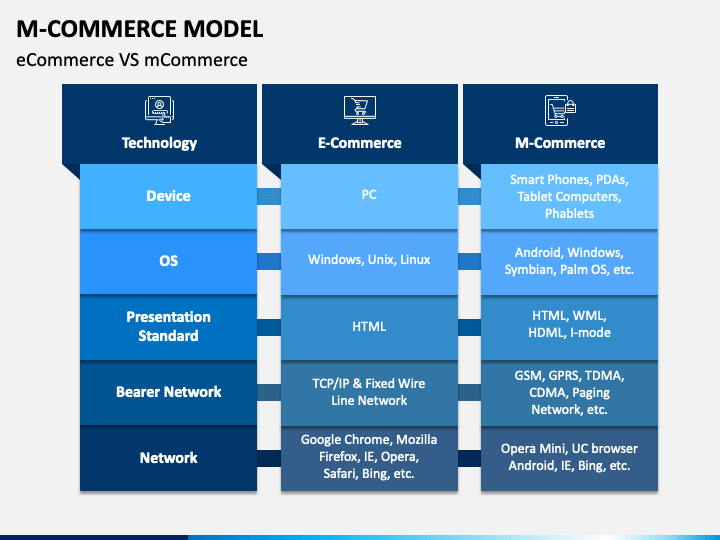 M-COMMERCE MODEL

eCommerce VS mCommerce

| Technology | E-Commerce | M-Commerce |
|---|---|---|
| Device | PC | Smart Phones, PDAs, Tablet Computers, Phablets |
| OS | Windows, Unix, Linux | Android, Windows, Symbian, Palm OS, etc. |
| Presentation Standard | HTML | HTML, WML, HDML, I-mode |
| Bearer Network | TCP/IP & Fixed Wire Line Network | GSM, GPRS, TDMA, CDMA, Paging Network, etc. |
| Network | Google Chrome, Mozilla Firefox, IE, Opera, Safari, Bing, etc. | Opera Mini, UC browser Android, IE, Bing, etc. |